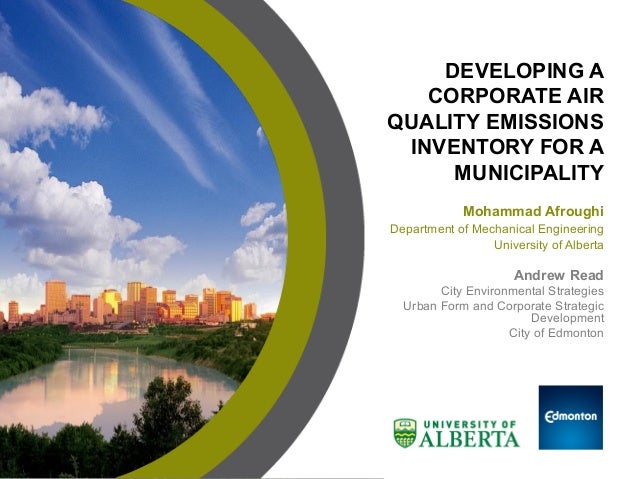 DEVELOPING A CORPORATE AIR QUALITY EMISSIONS INVENTORY FOR A MUNICIPALITY

Mohammad Afroughi
Department of Mechanical Engineering
University of Alberta

Andrew Read
City Environmental Strategies
Urban Form and Corporate Strategic Development
City of Edmonton

UNIVERSITY OF ALBERTA

Edmonton